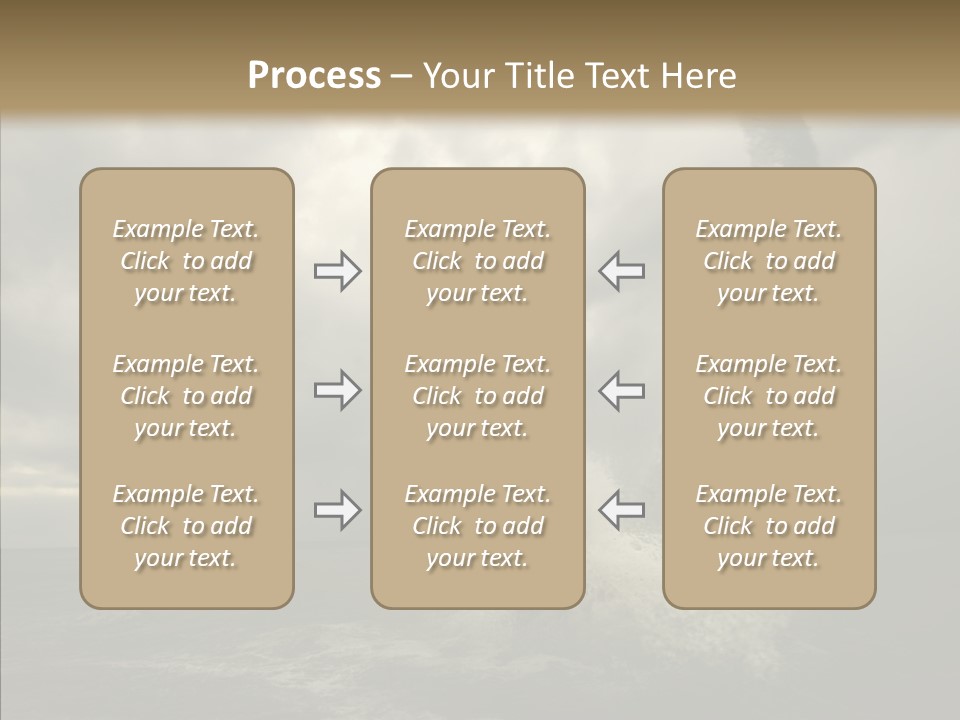 Process – Your Title Text Here

Example Text. Click to add your text.

Example Text. Click to add your text.

Example Text. Click to add your text.

Example Text. Click to add your text.

Example Text. Click to add your text.

Example Text. Click to add your text.

Example Text. Click to add your text.

Example Text. Click to add your text.

Example Text. Click to add your text.